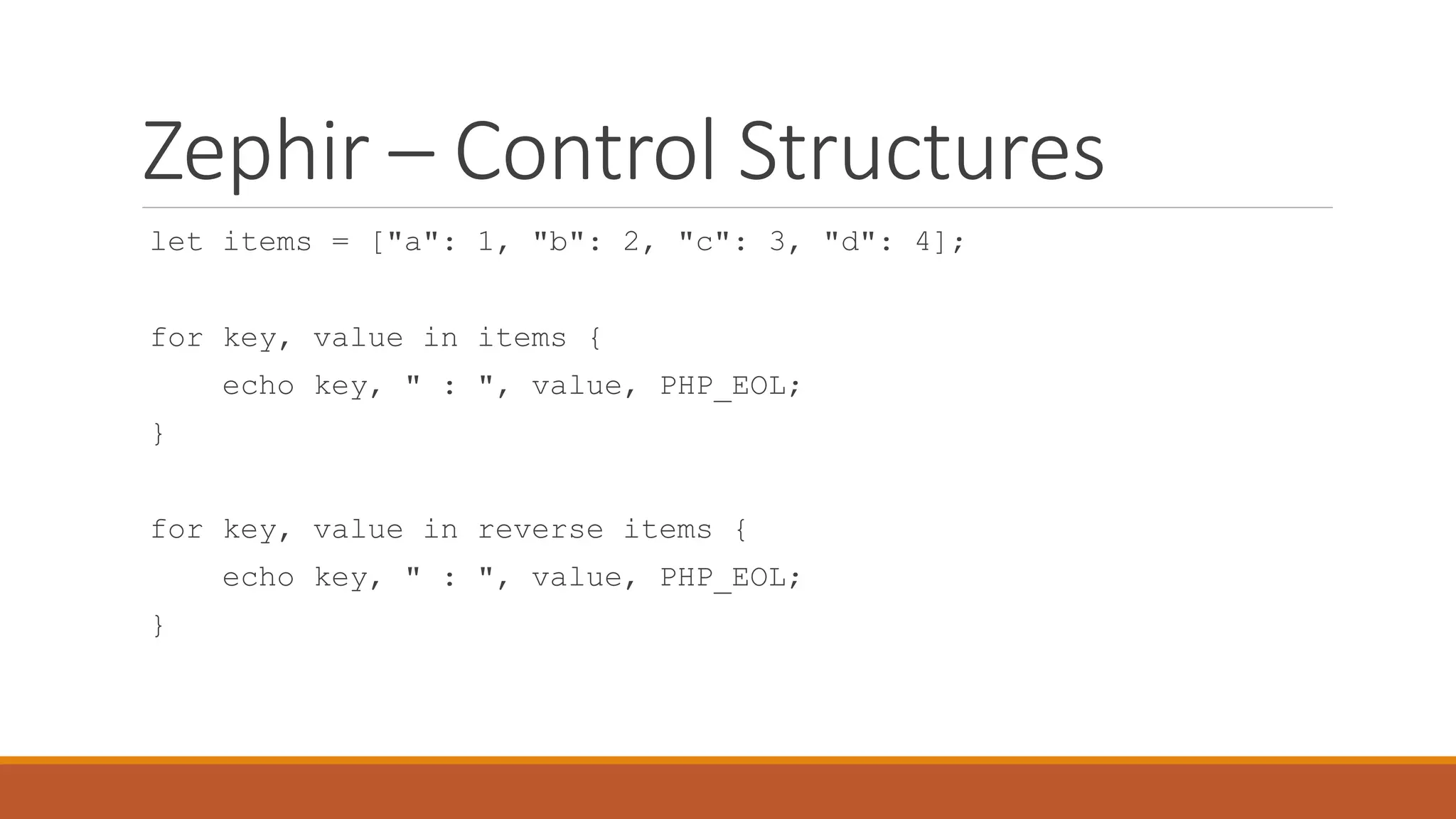 Zephir – Control Structures

let items = ["a": 1, "b": 2, "c": 3, "d": 4];

for key, value in items {
    echo key, " : ", value, PHP_EOL;
}

for key, value in reverse items {
    echo key, " : ", value, PHP_EOL;
}